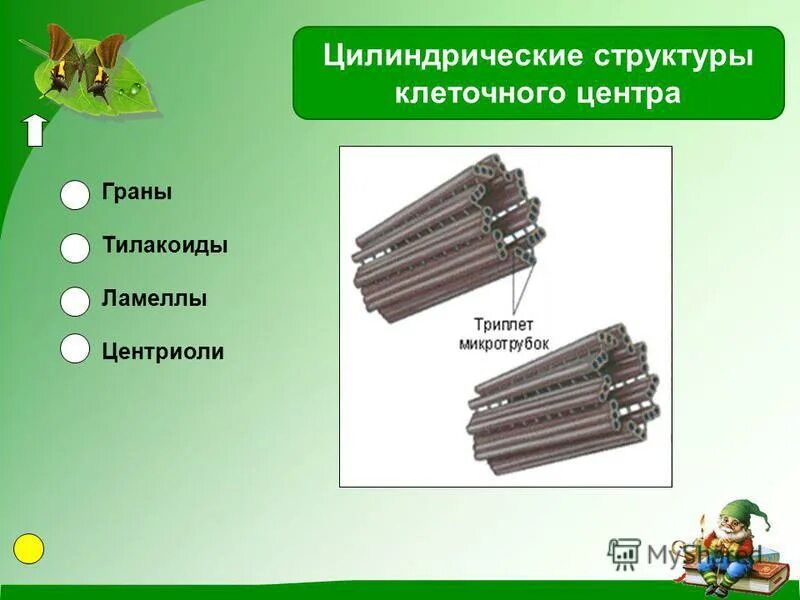 Цилиндрические структуры клеточного центра

Граны

Тилакоиды

Ламеллы

Центриоли

Триплет микротрубок

MyShared